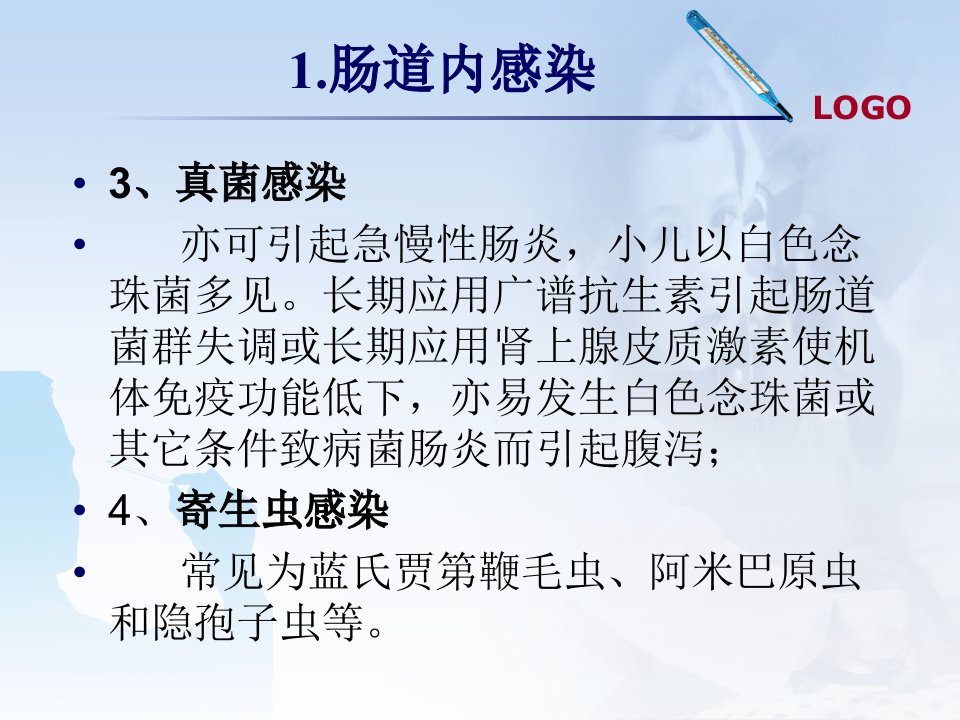 1.肠道内感染

LOGO

• 3、真菌感染

• 亦可引起急慢性肠炎，小儿以白色念珠菌多见。长期应用广谱抗生素引起肠道菌群失调或长期应用肾上腺皮质激素使机体免疫功能低下，亦易发生白色念珠菌或其它条件致病菌肠炎而引起腹泻；

• 4、寄生虫感染

• 常见为蓝氏贾第鞭毛虫、阿米巴原虫和隐孢子虫等。